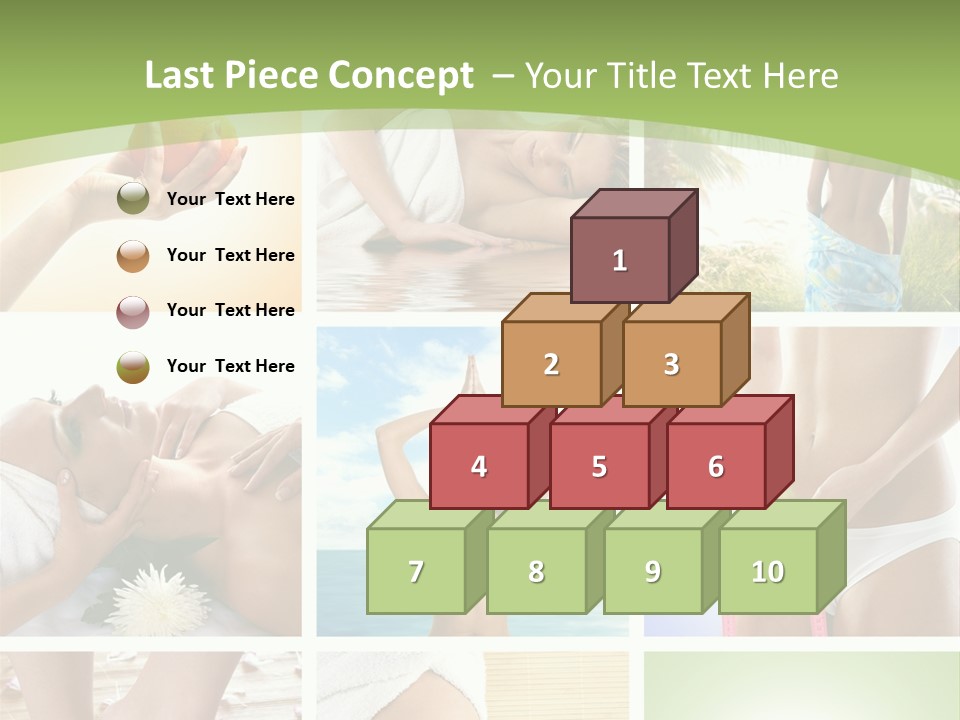 Last Piece Concept – Your Title Text Here

Your Text Here

Your Text Here

Your Text Here

Your Text Here

1

2 3

4 5 6

7 8 9 10